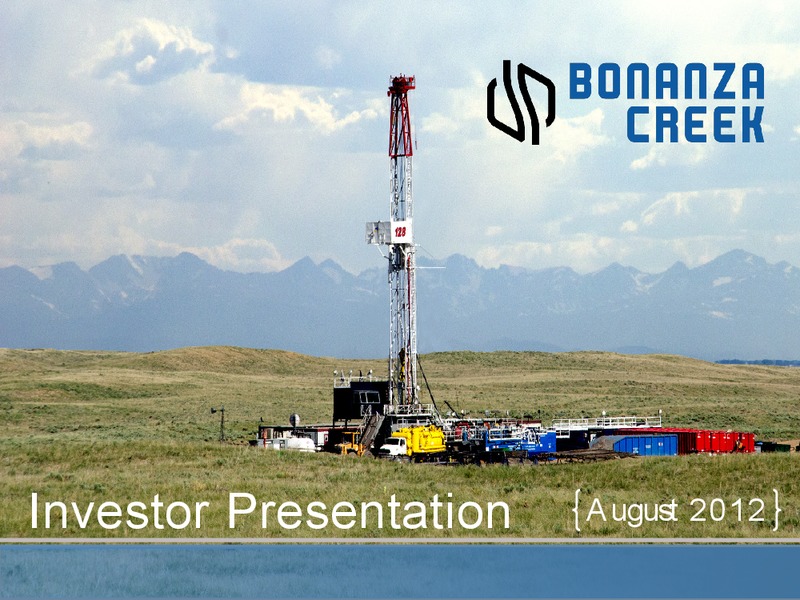 BONANZA CREEK

128

Investor Presentation {August 2012}